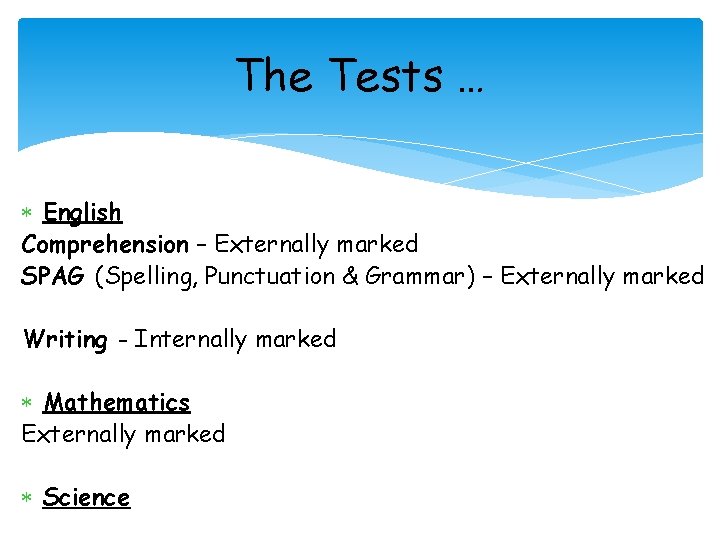 The Tests …

* English
Comprehension – Externally marked
SPAG (Spelling, Punctuation & Grammar) – Externally marked

Writing - Internally marked

* Mathematics
Externally marked

* Science